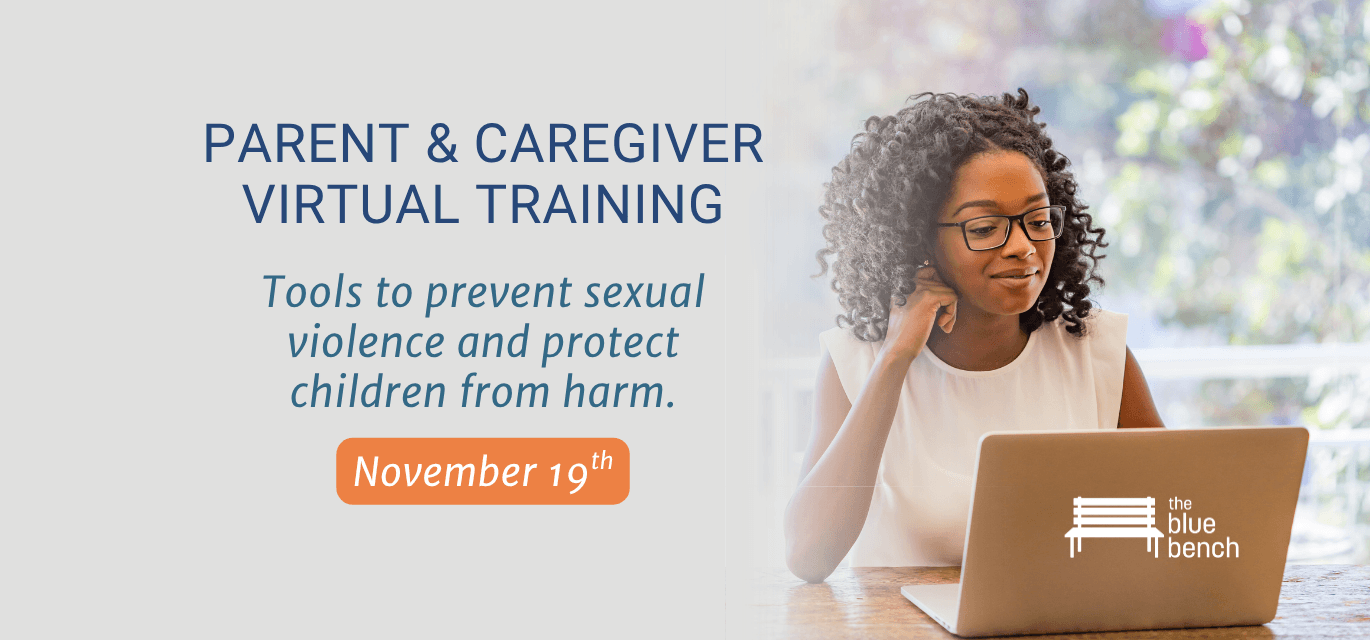 PARENT & CAREGIVER VIRTUAL TRAINING

Tools to prevent sexual violence and protect children from harm.

November 19$^{th}$

the blue bench